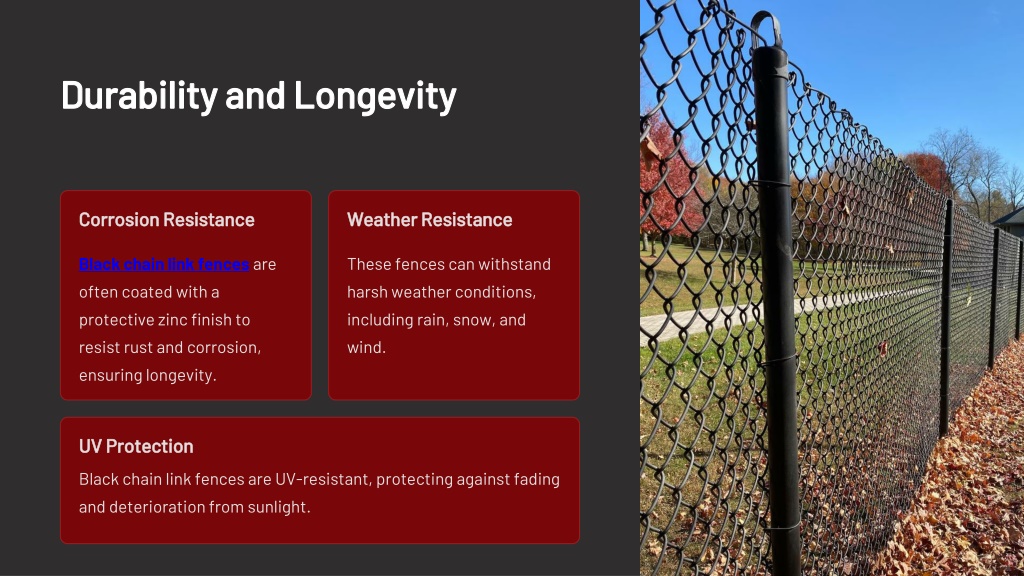 Durability and Longevity

Corrosion Resistance

Black chain link fences are often coated with a protective zinc finish to resist rust and corrosion, ensuring longevity.

Weather Resistance

These fences can withstand harsh weather conditions, including rain, snow, and wind.

UV Protection

Black chain link fences are UV-resistant, protecting against fading and deterioration from sunlight.